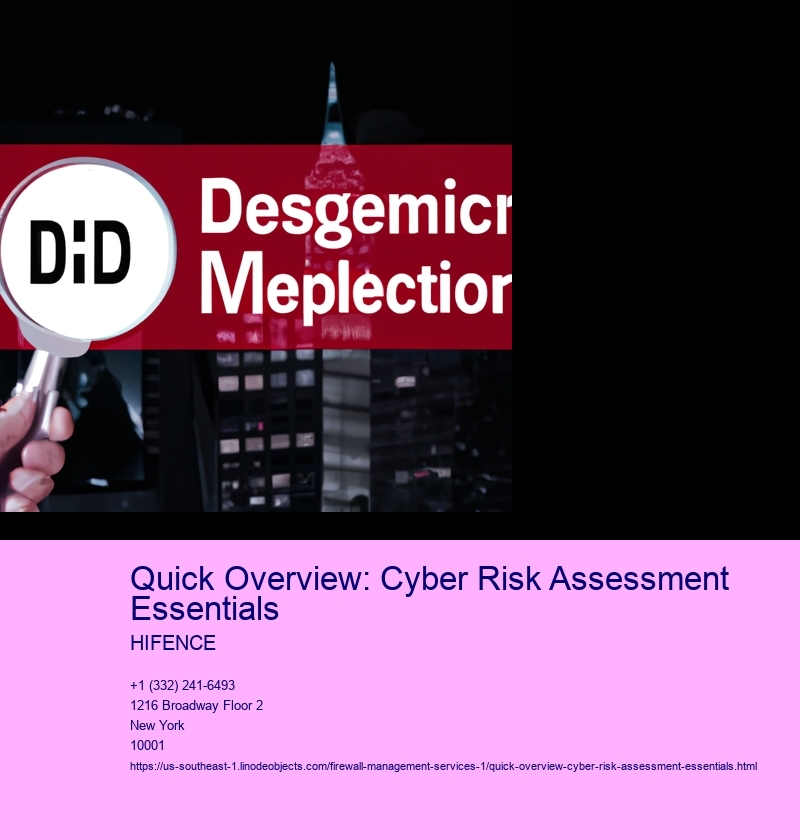 DiD

Desgemicr
Meplectior

Quick Overview: Cyber Risk Assessment Essentials

HIFENCE

+1 (332) 241-6493
1216 Broadway Floor 2
New York
10001

https://us-southeast-1.linodeobjects.com/firewall-management-services-1/quick-overview-cyber-risk-assessment-essentials.html